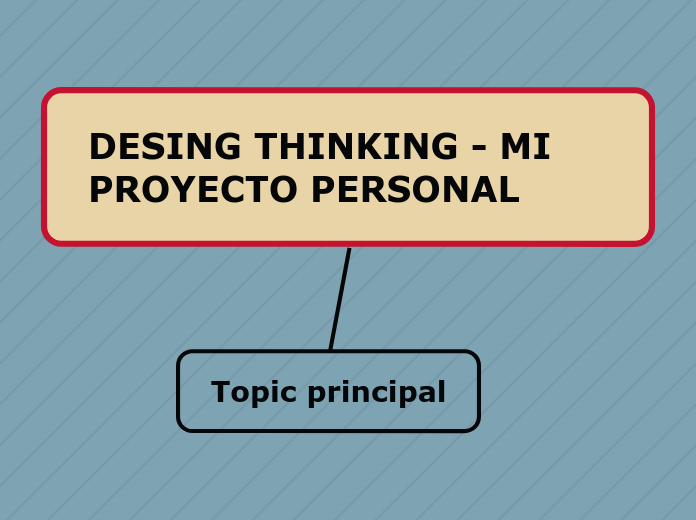 DESING THINKING - MI PROYECTO PERSONAL

Topic principal